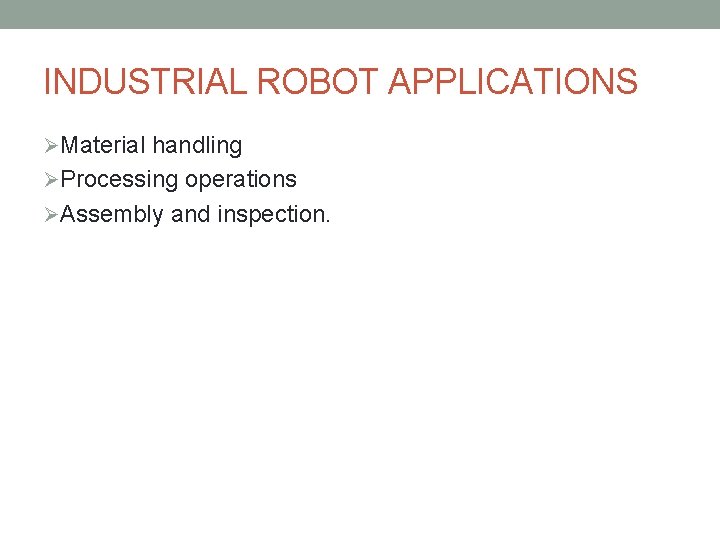 INDUSTRIAL ROBOT APPLICATIONS

➢Material handling
➢Processing operations
➢Assembly and inspection.